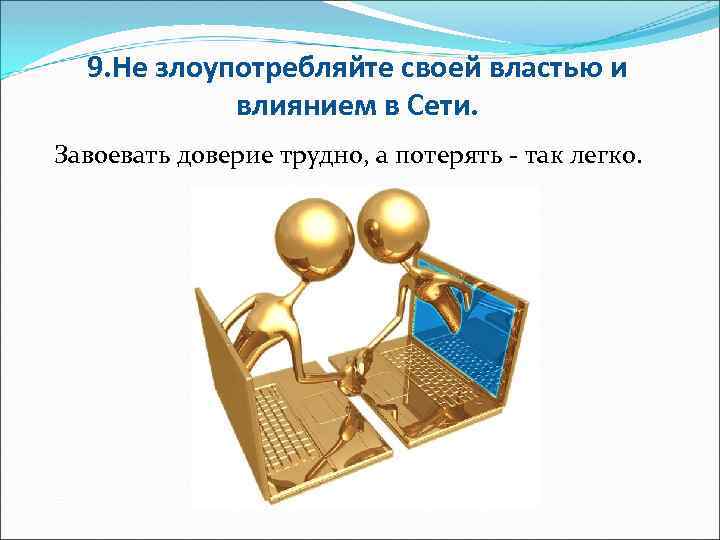 9.Не злоупотребляйте своей властью и влиянием в Сети.

Завоевать доверие трудно, а потерять - так легко.